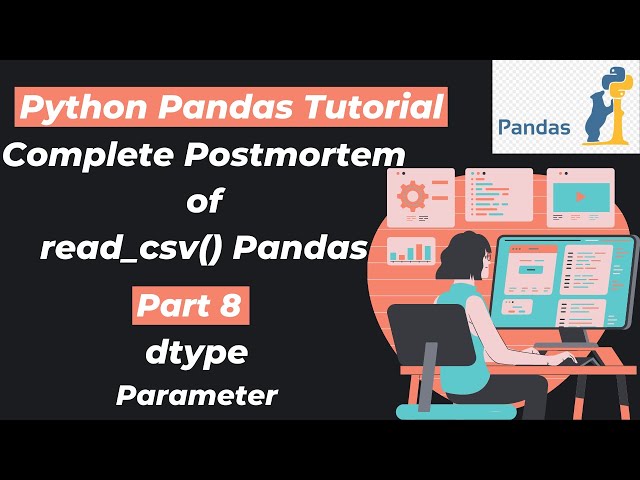 Python Pandas Tutorial

Complete Postmortem

of

read_csv() Pandas

Part 8

dtype

Parameter

Pandas